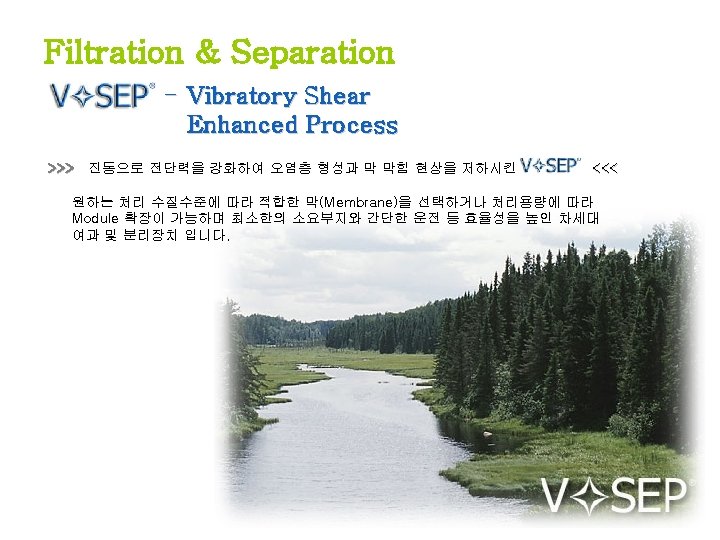 Filtration & Separation

V✧SEP® - Vibratory Shear Enhanced Process

>>> 진동으로 전단력을 강화하여 오염층 형성과 막 막힘 현상을 저하시킨 V✧SEP® <<<

원하는 처리 수질수준에 따라 적합한 막(Membrane)을 선택하거나 처리용량에 따라 Module 확장이 가능하며 최소한의 소요부지와 간단한 운전 등 효율성을 높인 차세대 여과 및 분리장치 입니다.

V✧SEP®